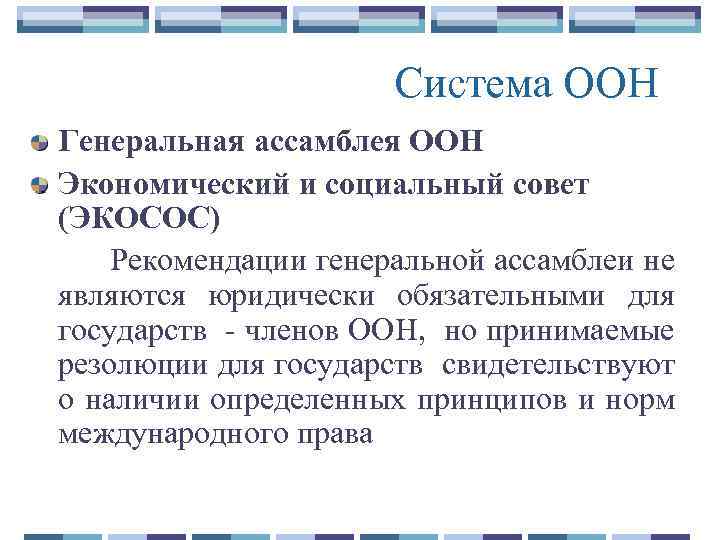 Система ООН

Генеральная ассамблея ООН

Экономический и социальный совет (ЭКОСОС)

Рекомендации генеральной ассамблеи не являются юридически обязательными для государств - членов ООН, но принимаемые резолюции для государств свидетельствуют о наличии определенных принципов и норм международного права